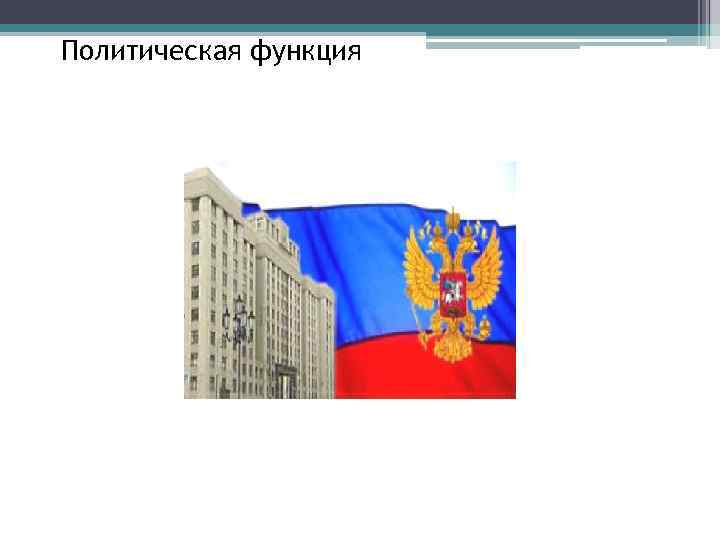 Политическая функция